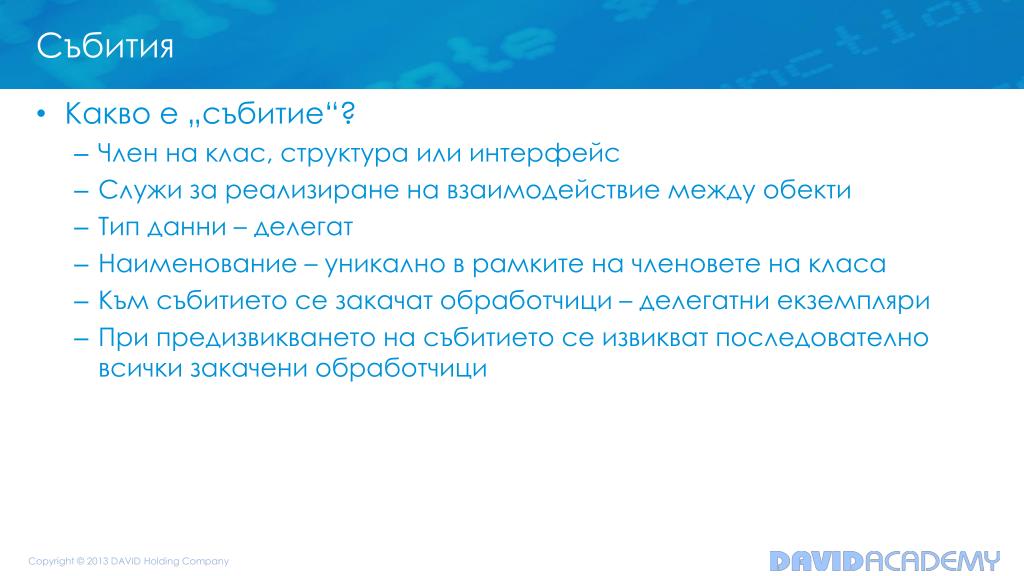 Събития

• Какво е „събитие“?
– Член на клас, структура или интерфейс
– Служи за реализиране на взаимодействие между обекти
– Тип данни – делегат
– Наименование – уникално в рамките на членовете на класа
– Към събитието се закачат обработчици – делегатни екземпляри
– При предизвикването на събитието се извикват последователно всички закачени обработчици

Copyright © 2013 DAVID Holding Company

DAVIDACADEMY